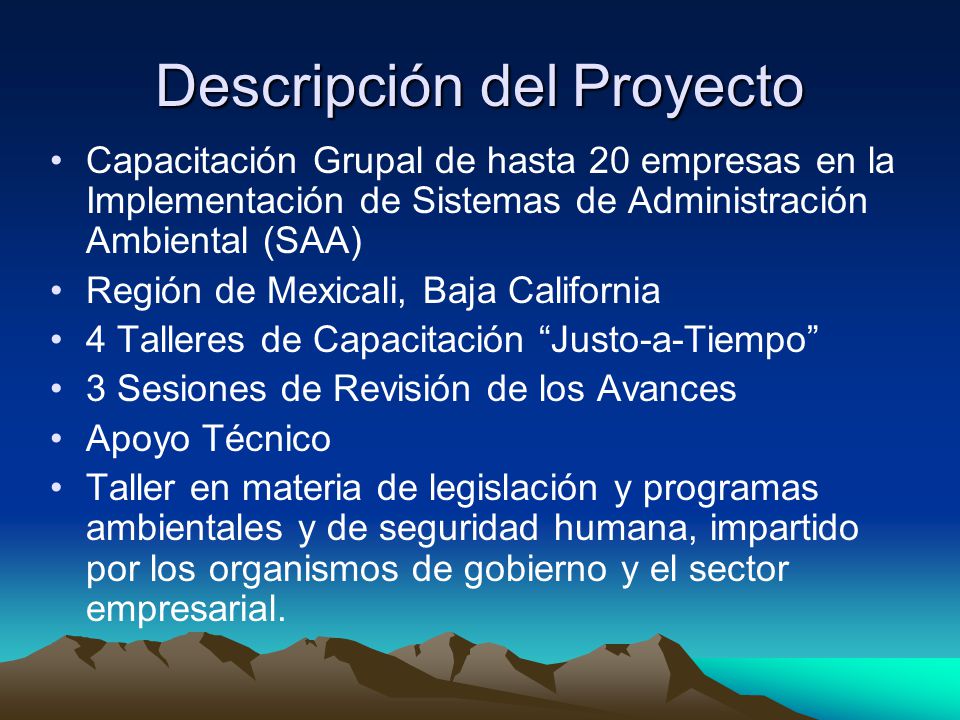 Descripción del Proyecto

• Capacitación Grupal de hasta 20 empresas en la Implementación de Sistemas de Administración Ambiental (SAA)
• Región de Mexicali, Baja California
• 4 Talleres de Capacitación “Justo-a-Tiempo”
• 3 Sesiones de Revisión de los Avances
• Apoyo Técnico
• Taller en materia de legislación y programas ambientales y de seguridad humana, impartido por los organismos de gobierno y el sector empresarial.